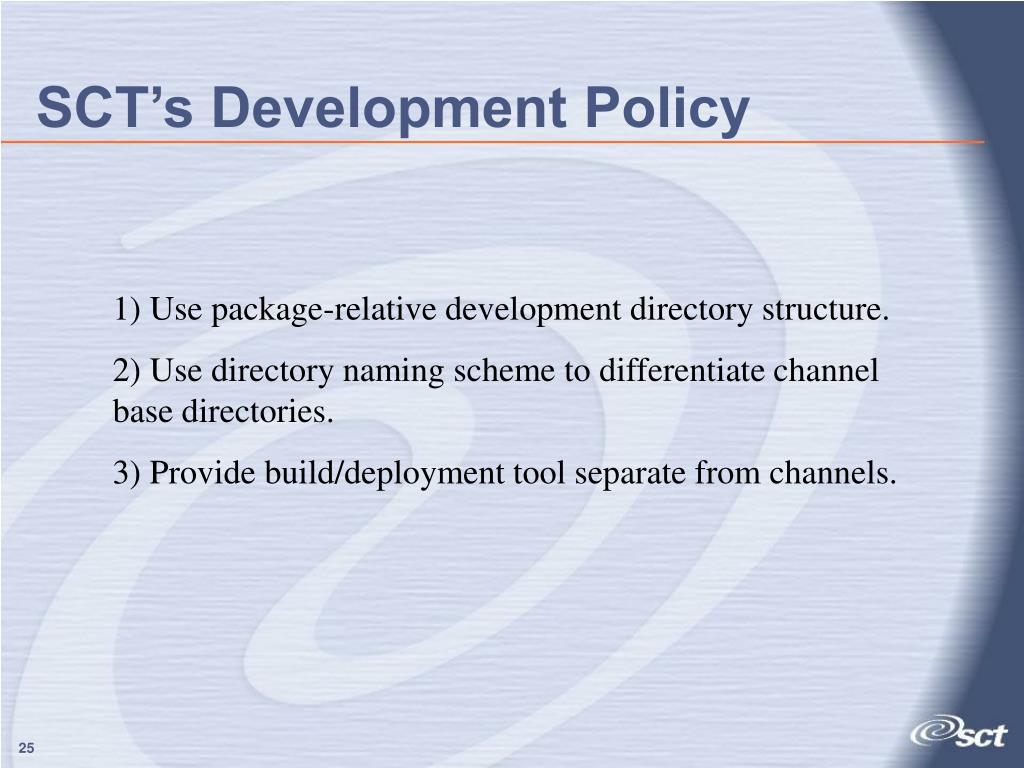 SCT’s Development Policy

1) Use package-relative development directory structure.

2) Use directory naming scheme to differentiate channel base directories.

3) Provide build/deployment tool separate from channels.

25

sct